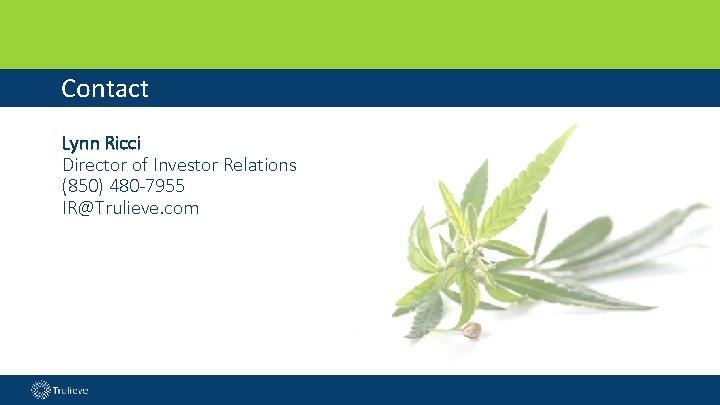 Contact

Lynn Ricci
Director of Investor Relations
(850) 480-7955
IR@Trulieve.com

Trulieve